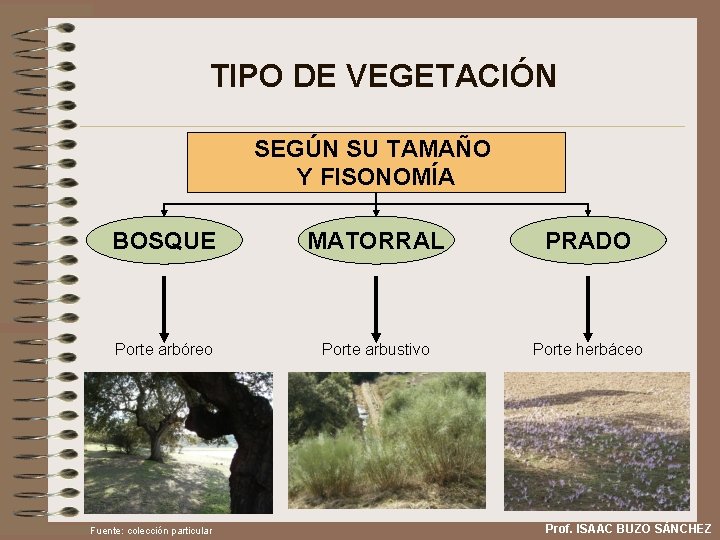 TIPO DE VEGETACIÓN

SEGÚN SU TAMAÑO
Y FISONOMÍA

BOSQUE

MATORRAL

PRADO

Porte arbóreo

Porte arbustivo

Porte herbáceo

Fuente: colección particular

Prof. ISAAC BUZO SÁNCHEZ